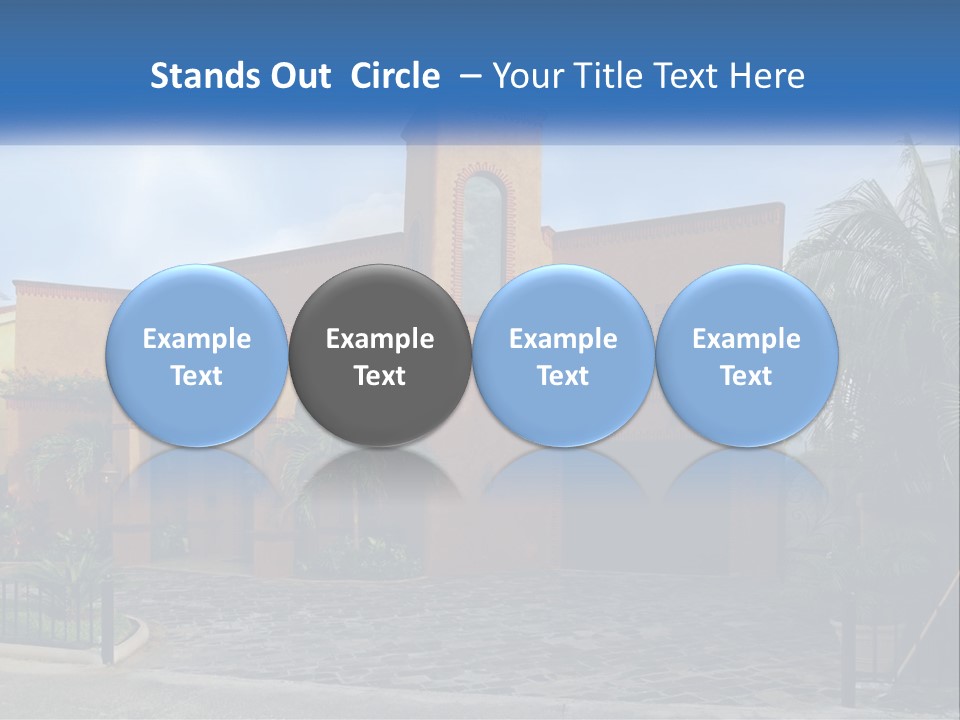 Stands Out Circle – Your Title Text Here

Example Text

Example Text

Example Text

Example Text